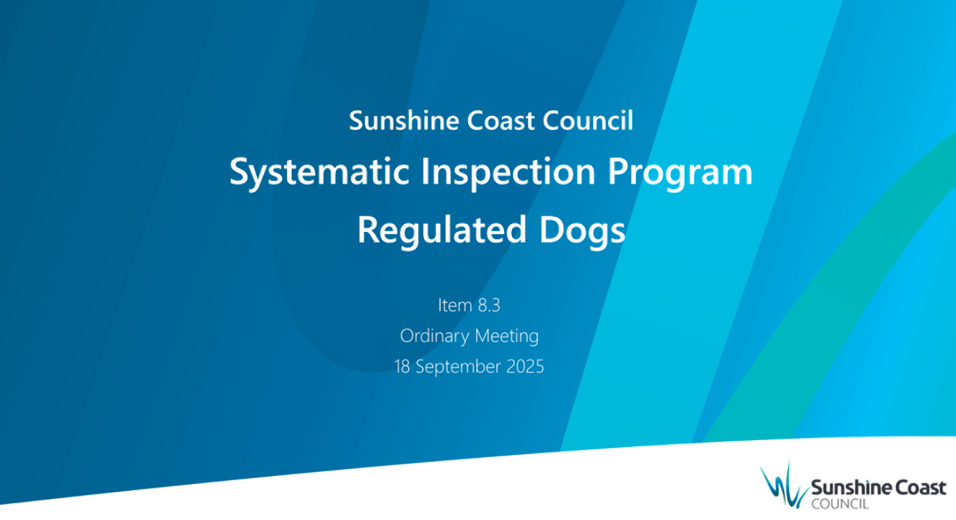 Sunshine Coast Council
Systematic Inspection Program
Regulated Dogs

Item 8.3
Ordinary Meeting
18 September 2025

Sunshine Coast
COUNCIL